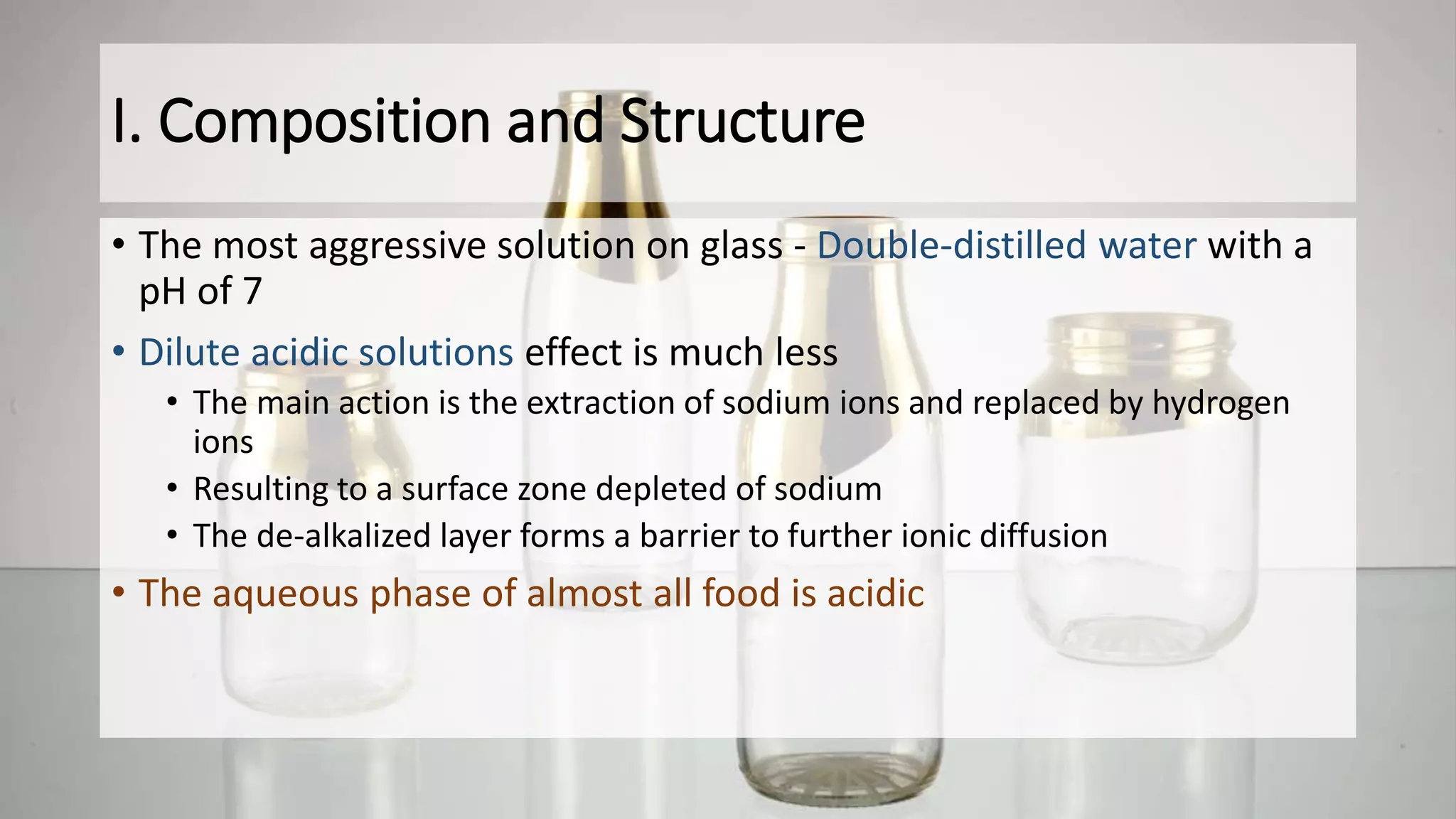 I. Composition and Structure

• The most aggressive solution on glass - Double-distilled water with a pH of 7

• Dilute acidic solutions effect is much less

• The main action is the extraction of sodium ions and replaced by hydrogen ions

• Resulting to a surface zone depleted of sodium

• The de-alkalized layer forms a barrier to further ionic diffusion

• The aqueous phase of almost all food is acidic